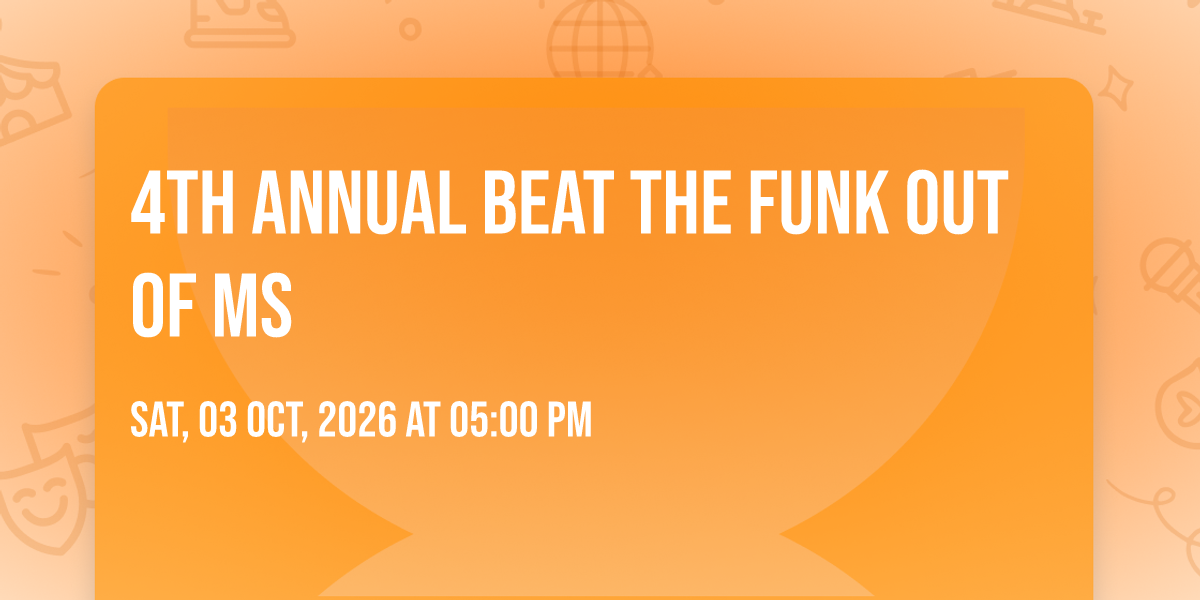 4TH ANNUAL BEAT THE FUNK OUT OF MS

SAT, 03 OCT, 2026 AT 05:00 PM